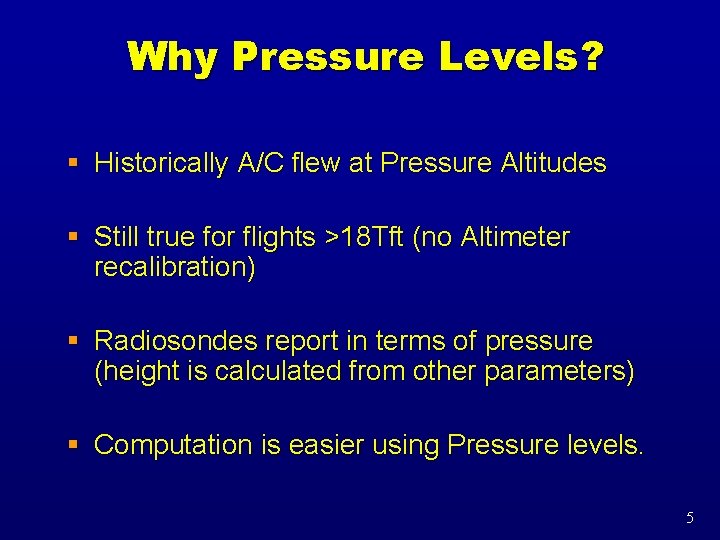 Why Pressure Levels?

▪ Historically A/C flew at Pressure Altitudes

▪ Still true for flights >18Tft (no Altimeter recalibration)

▪ Radiosondes report in terms of pressure (height is calculated from other parameters)

▪ Computation is easier using Pressure levels.

5